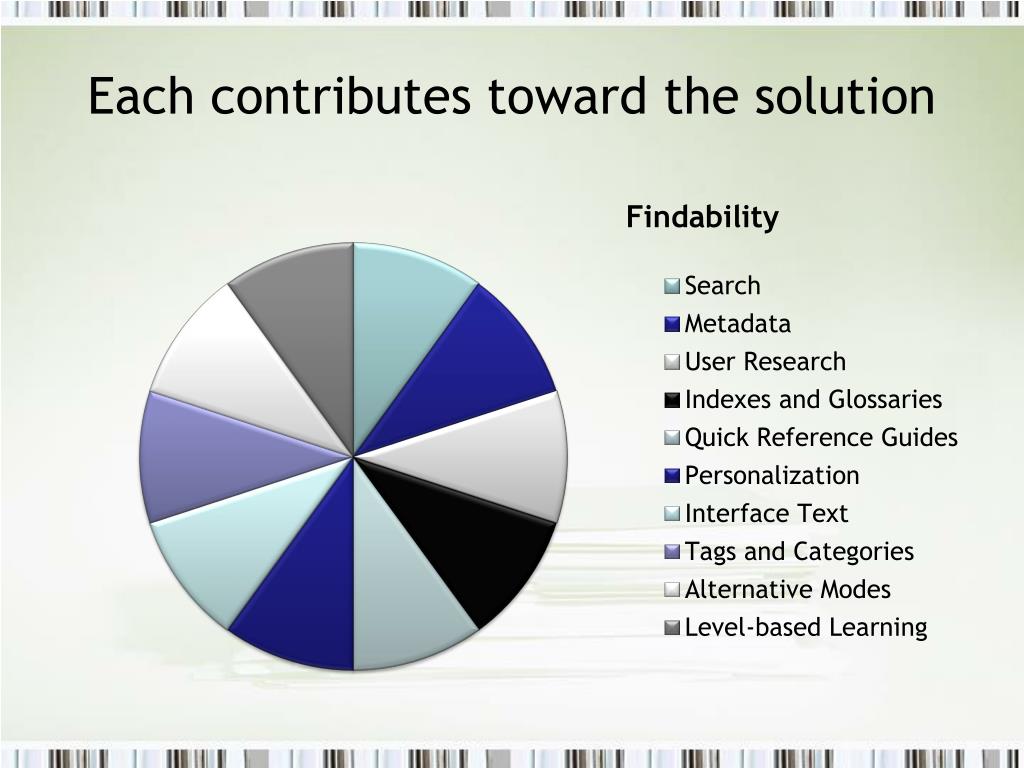 Each contributes toward the solution

Findability

Search
Metadata
User Research
Indexes and Glossaries
Quick Reference Guides
Personalization
Interface Text
Tags and Categories
Alternative Modes
Level-based Learning